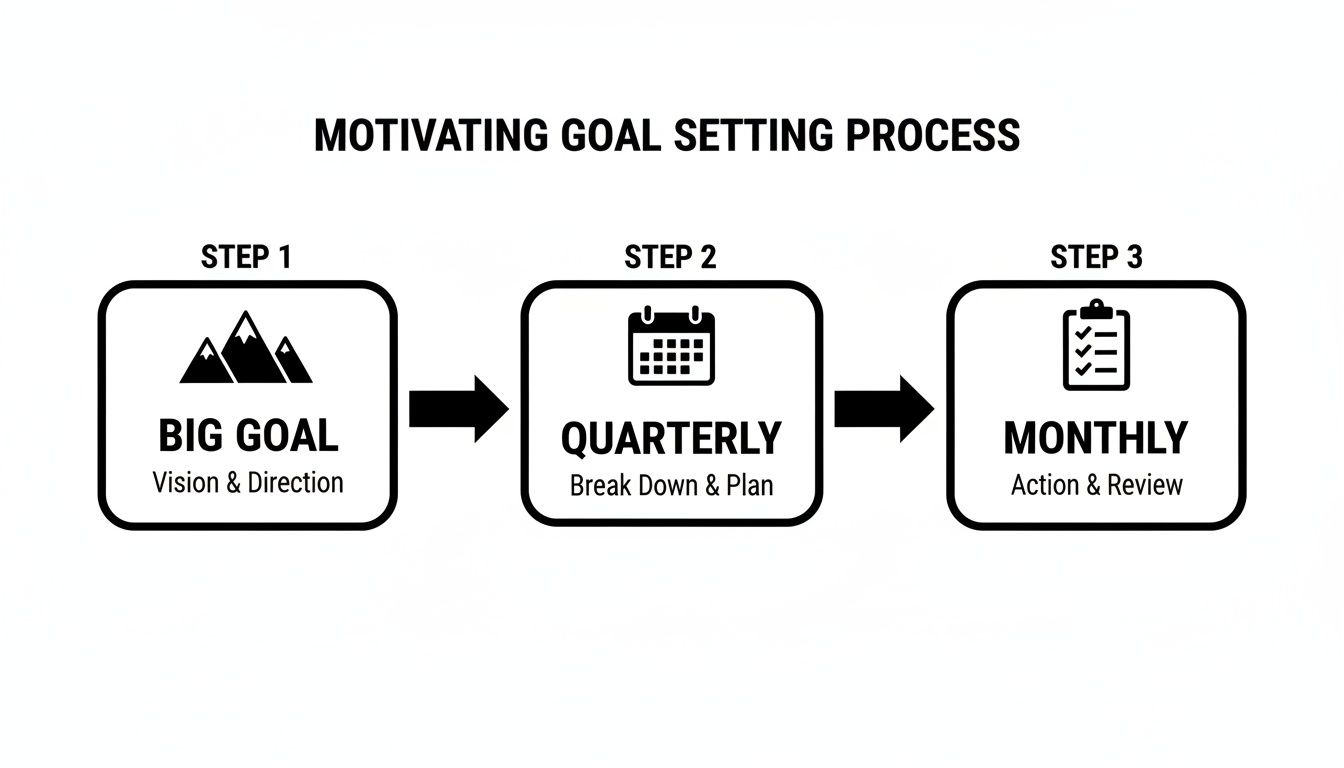 MOTIVATING GOAL SETTING PROCESS

STEP 1

BIG GOAL
Vision & Direction

STEP 2

QUARTERLY
Break Down & Plan

STEP 3

MONTHLY
Action & Review